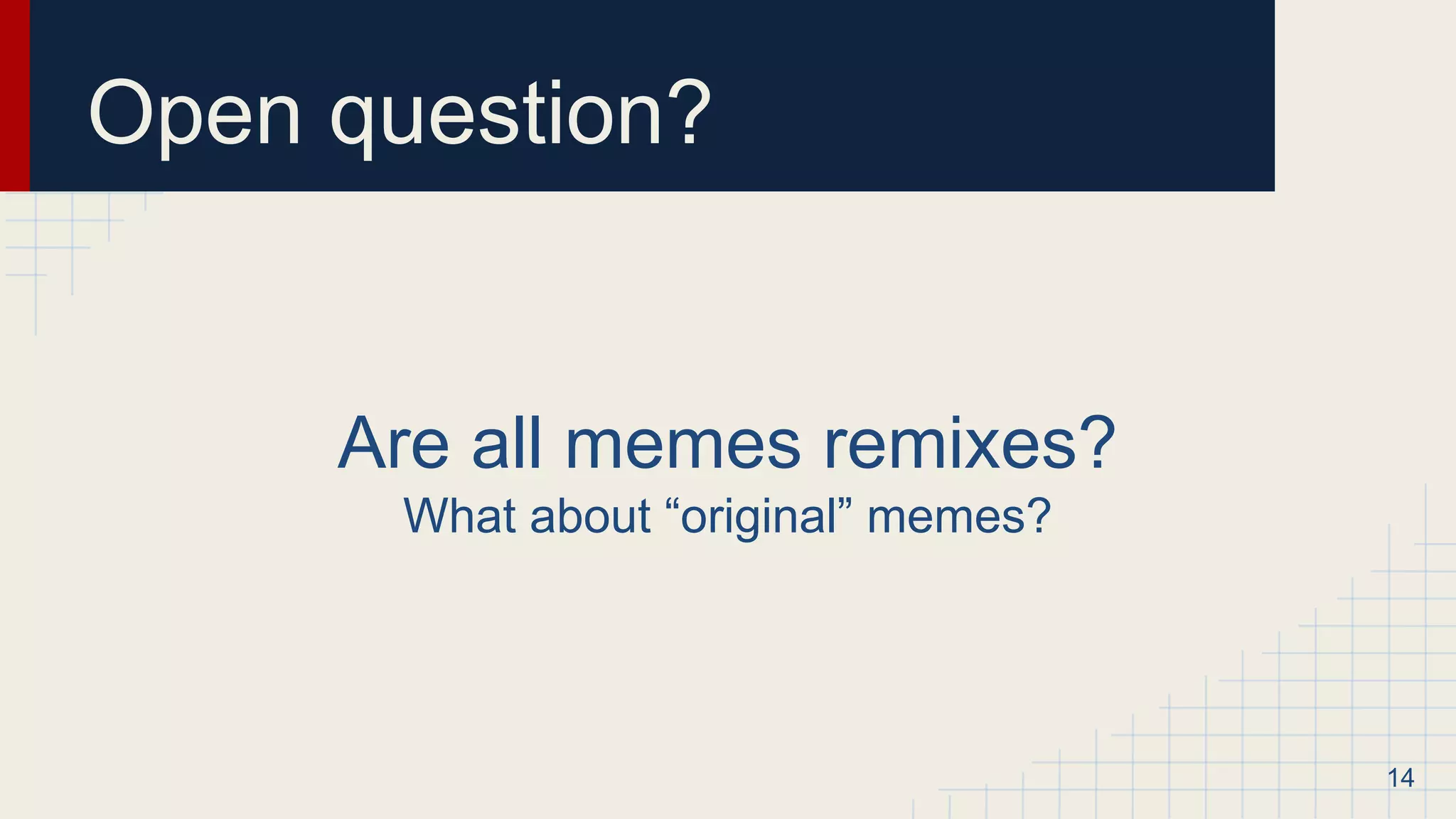 Open question?

Are all memes remixes?
What about “original” memes?

14